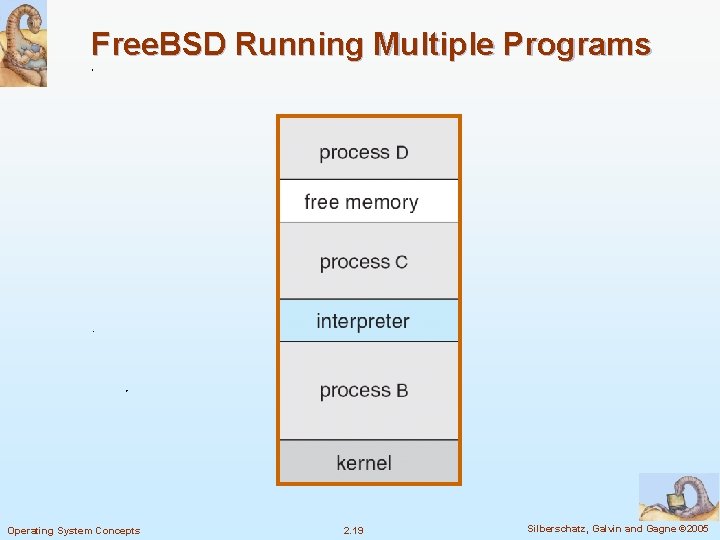 FreeBSD Running Multiple Programs

process D

free memory

process C

interpreter

process B

kernel

Operating System Concepts

2.19

Silberschatz, Galvin and Gagne ©2005